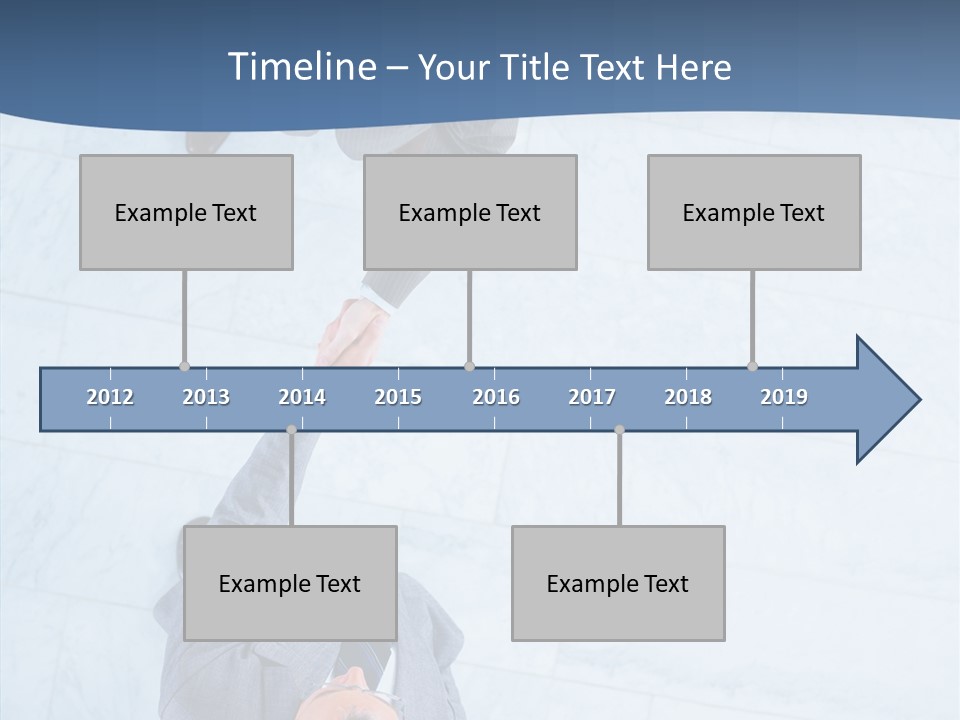 Timeline – Your Title Text Here

Example Text

Example Text

Example Text

2012 2013 2014 2015 2016 2017 2018 2019

Example Text

Example Text